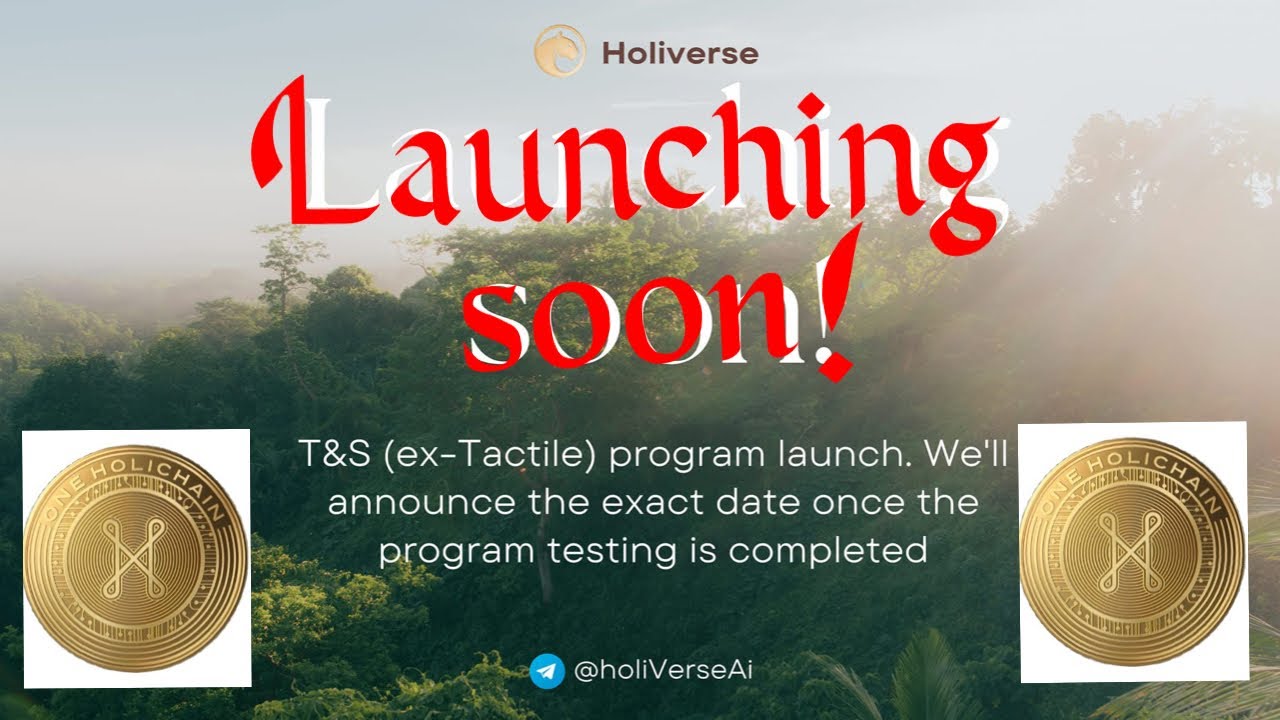 Holiverse

Launching soon!

ONE HOLICHAIN

T&S (ex-Tactile) program launch. We'll announce the exact date once the program testing is completed

ONE HOLICHAIN

@holiVerseAi